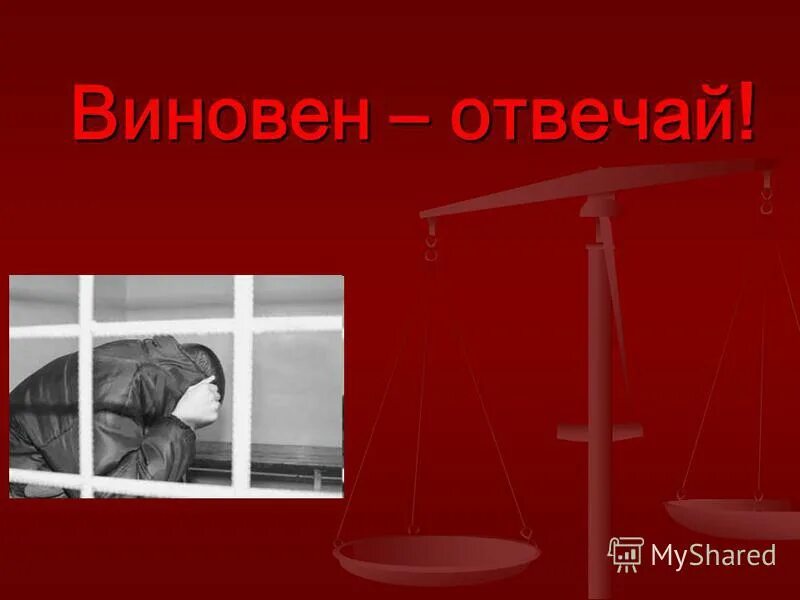 Виновен – отвечай!

MyShared